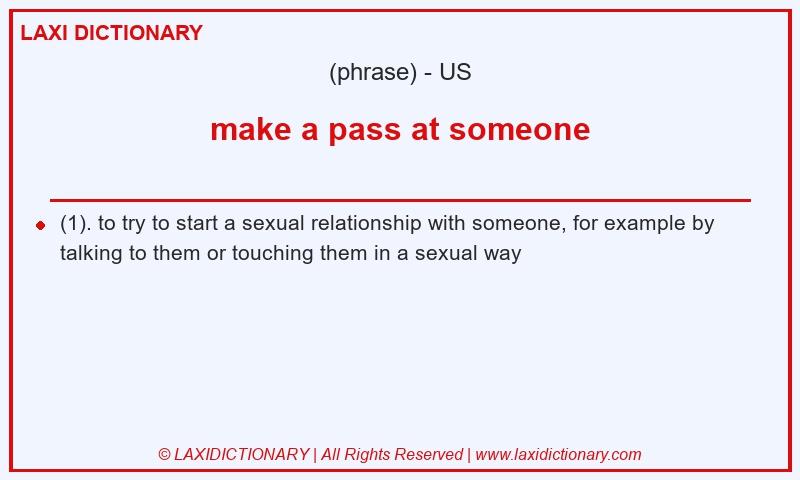 LAXI DICTIONARY

(phrase) - US

make a pass at someone

(1). to try to start a sexual relationship with someone, for example by talking to them or touching them in a sexual way

© LAXIDICTIONARY | All Rights Reserved | www.laxidictionary.com